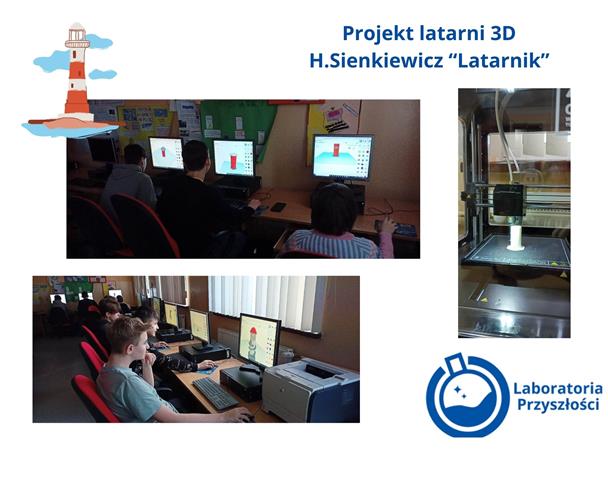 Projekt latarni 3D
H.Sienkiewicz “Latarnik”

Laboratoria
Przyszłości